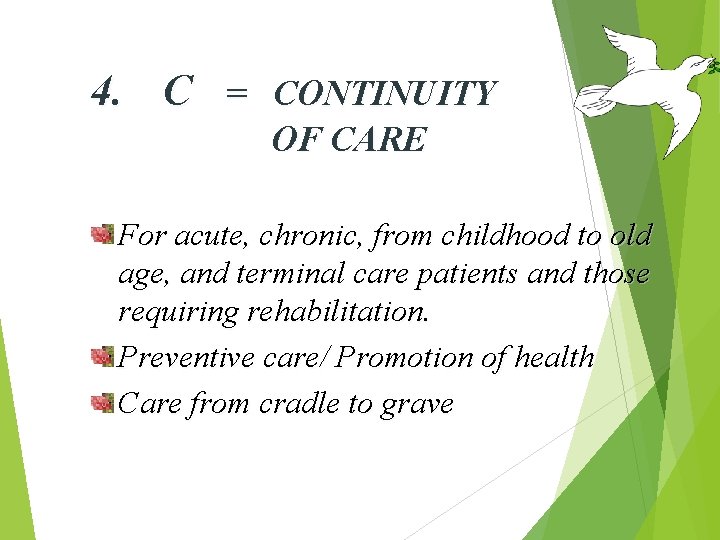 4. C = CONTINUITY OF CARE

For acute, chronic, from childhood to old age, and terminal care patients and those requiring rehabilitation.

Preventive care/ Promotion of health

Care from cradle to grave